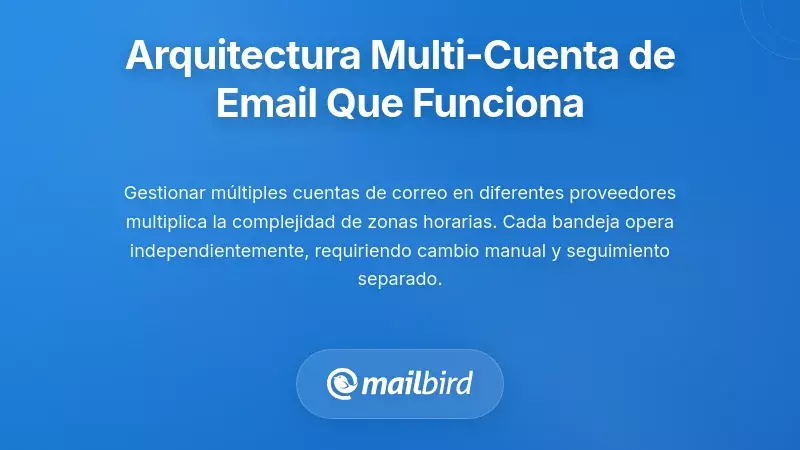 Arquitectura Multi-Cuenta de Email Que Funciona

Gestionar múltiples cuentas de correo en diferentes proveedores multiplica la complejidad de zonas horarias. Cada bandeja opera independientemente, requiriendo cambio manual y seguimiento separado.

mailbird